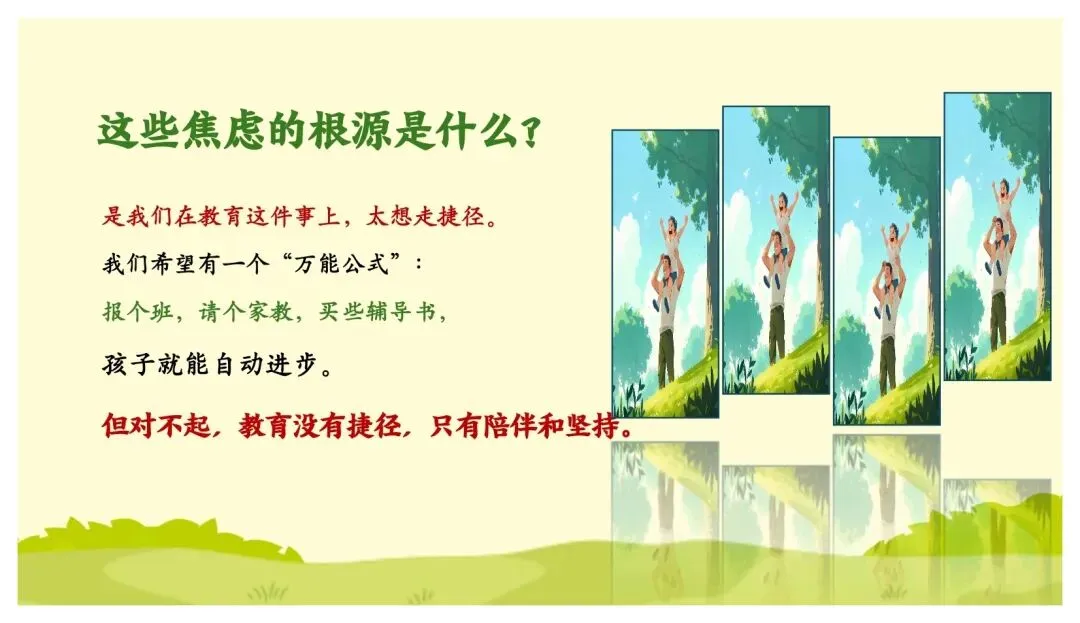 这些焦虑的根源是什么？

是我们在教育这件事上，太想走捷径。

我们希望有一个“万能公式”：

报个班，请个家教，买些辅导书，

孩子就能自动进步。

但对不起，教育没有捷径，只有陪伴和坚持。